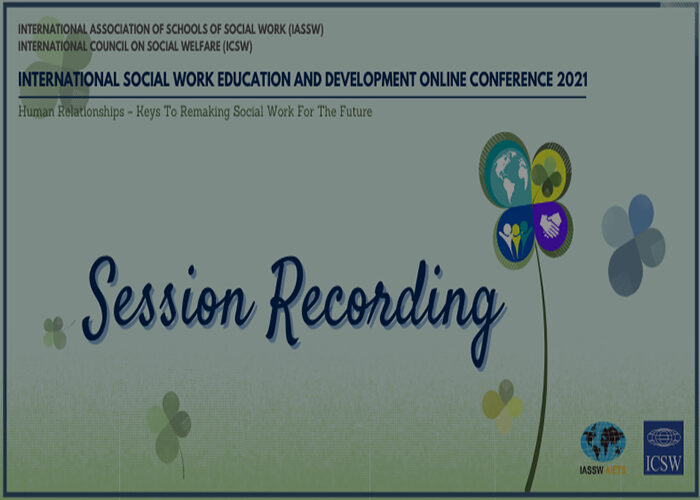 INTERNATIONAL ASSOCIATION OF SCHOOLS OF SOCIAL WORK (IASSW)
INTERNATIONAL COUNCIL ON SOCIAL WELFARE (ICSW)

INTERNATIONAL SOCIAL WORK EDUCATION AND DEVELOPMENT ONLINE CONFERENCE 2021

Human Relationships – Keys To Remaking Social Work For The Future

Session Recording

IASSW AIETS

ICSW